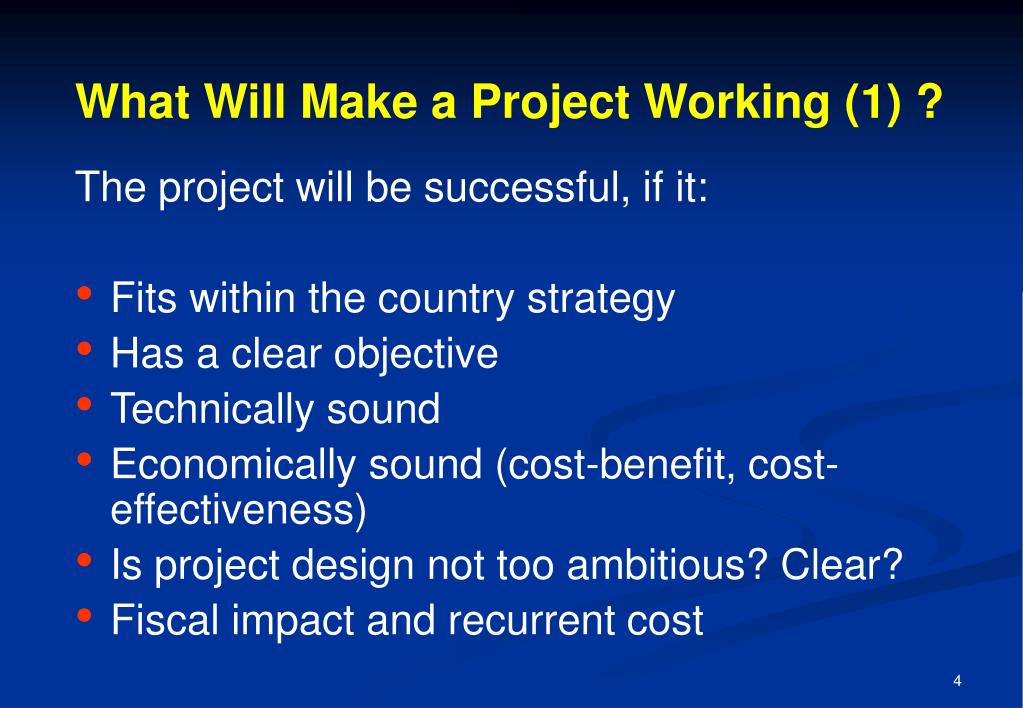 What Will Make a Project Working (1) ?

The project will be successful, if it:

• Fits within the country strategy
• Has a clear objective
• Technically sound
• Economically sound (cost-benefit, cost-effectiveness)
• Is project design not too ambitious? Clear?
• Fiscal impact and recurrent cost

4